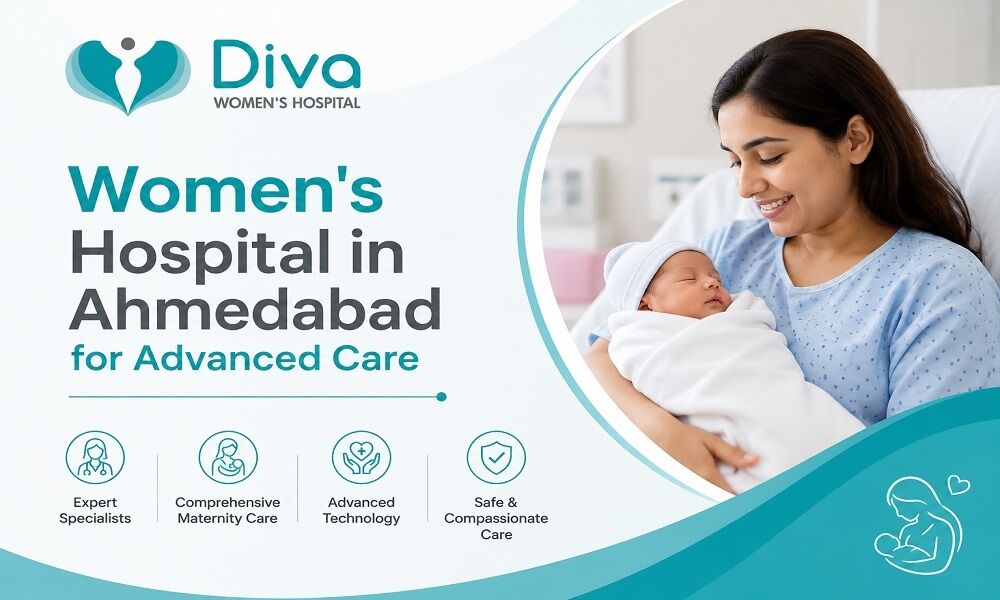 Diva
WOMEN'S HOSPITAL

Women's Hospital in Ahmedabad for Advanced Care

Expert Specialists

Comprehensive Maternity Care

Advanced Technology

Safe & Compassionate Care